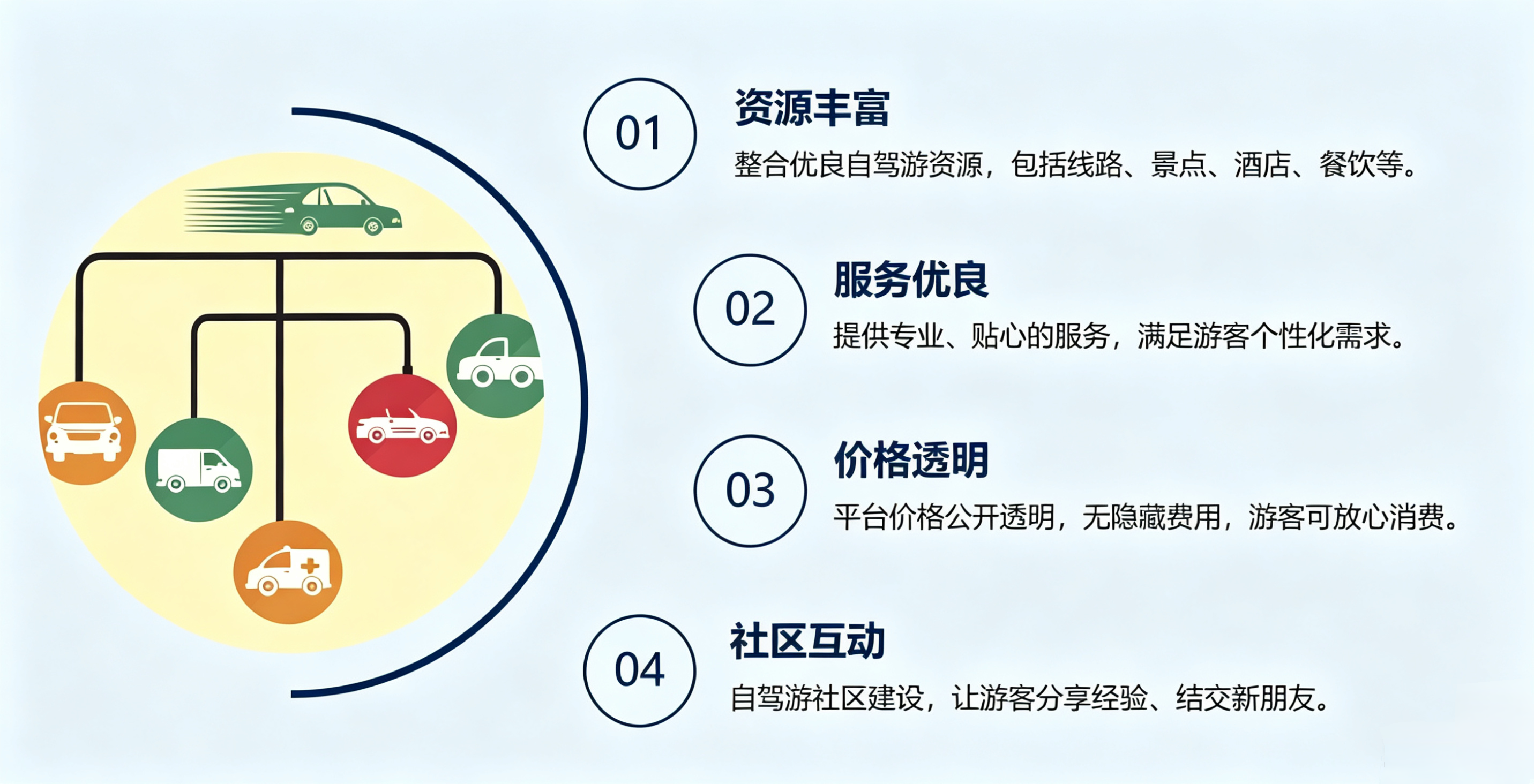 01

资源丰富

整合优良自驾游资源，包括线路、景点、酒店、餐饮等。

02

服务优良

提供专业、贴心的服务，满足游客个性化需求。

03

价格透明

平台价格公开透明，无隐藏费用，游客可放心消费。

04

社区互动

自驾游社区建设，让游客分享经验、结交新朋友。